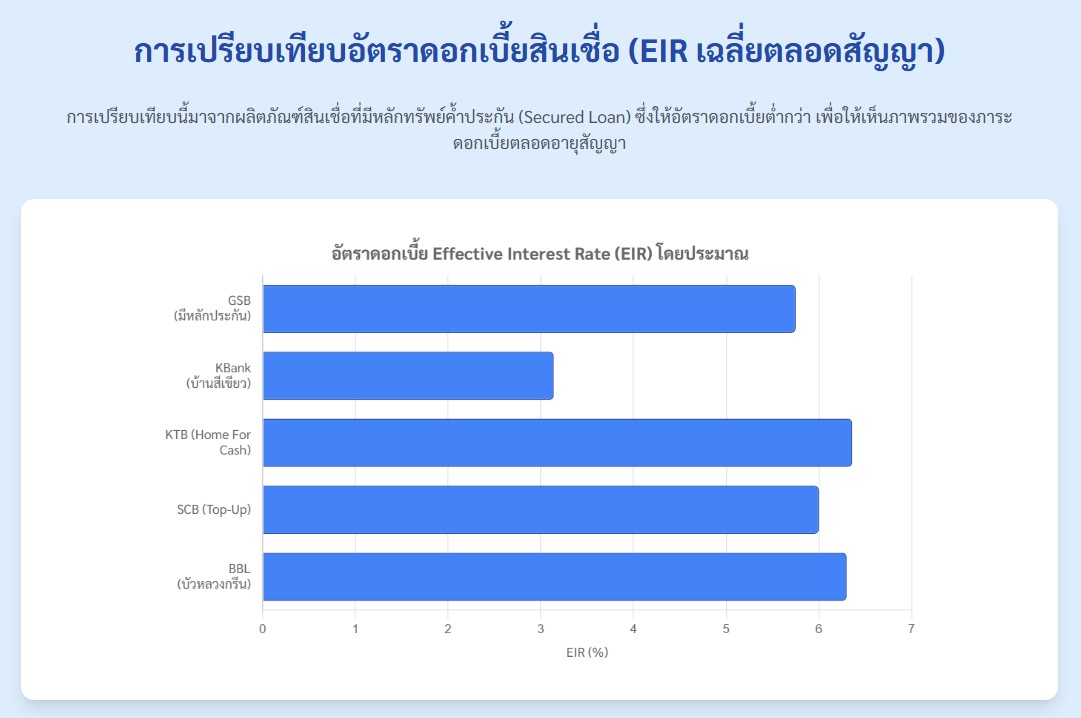 การเปรียบเทียบอัตราดอกเบี้ยสินเชื่อ (EIR เฉลี่ยตลอดสัญญา)

การเปรียบเทียบนี้มาจากผลิตภัณฑ์สินเชื่อที่มีหลักทรัพย์ค้ำประกัน (Secured Loan) ซึ่งให้อัตราดอกเบี้ยต่ำกว่า เพื่อให้เห็นภาพรวมของภาระดอกเบี้ยตลอดอายุสัญญา

อัตราดอกเบี้ย Effective Interest Rate (EIR) โดยประมาณ

GSB (มีหลักประกัน)
KBank (บ้านสีเขียว)
KTB (Home For Cash)
SCB (Top-Up)
BBL (บัวหลวงกรีน)

0 1 2 3 4 5 6 7
EIR (%)